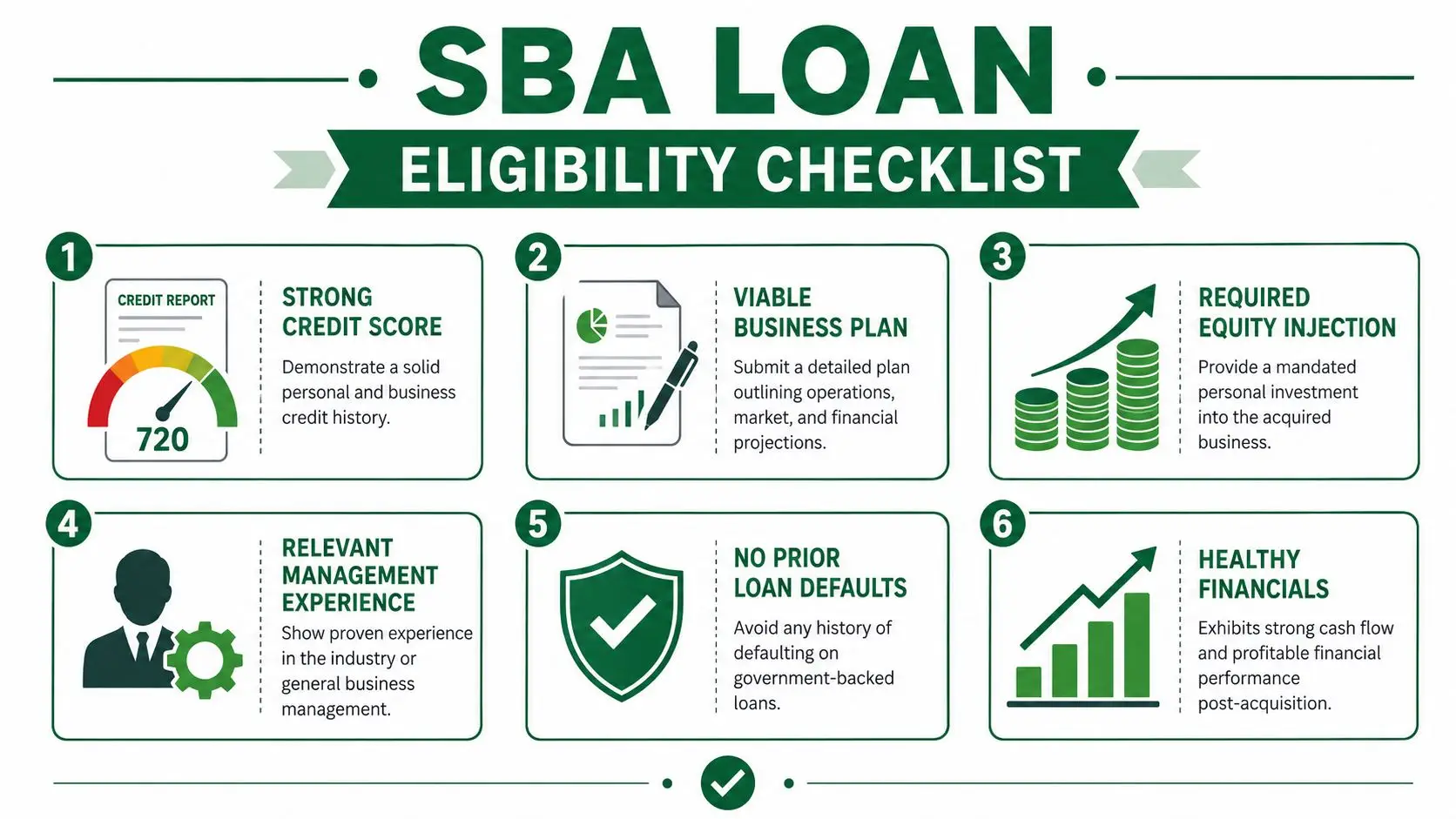 SBA LOAN

ELIGIBILITY CHECKLIST

1

CREDIT REPORT

720

STRONG CREDIT SCORE

Demonstrate a solid personal and business credit history.

2

VIABLE BUSINESS PLAN

Submit a detailed plan outlining operations, market, and financial projections.

3

REQUIRED EQUITY INJECTION

Provide a mandated personal investment into the acquired business.

4

RELEVANT MANAGEMENT EXPERIENCE

Show proven experience in the industry or general business management.

5

NO PRIOR LOAN DEFAULTS

Avoid any history of defaulting on government-backed loans.

6

HEALTHY FINANCIALS

Exhibits strong cash flow and profitable financial performance post-acquisition.